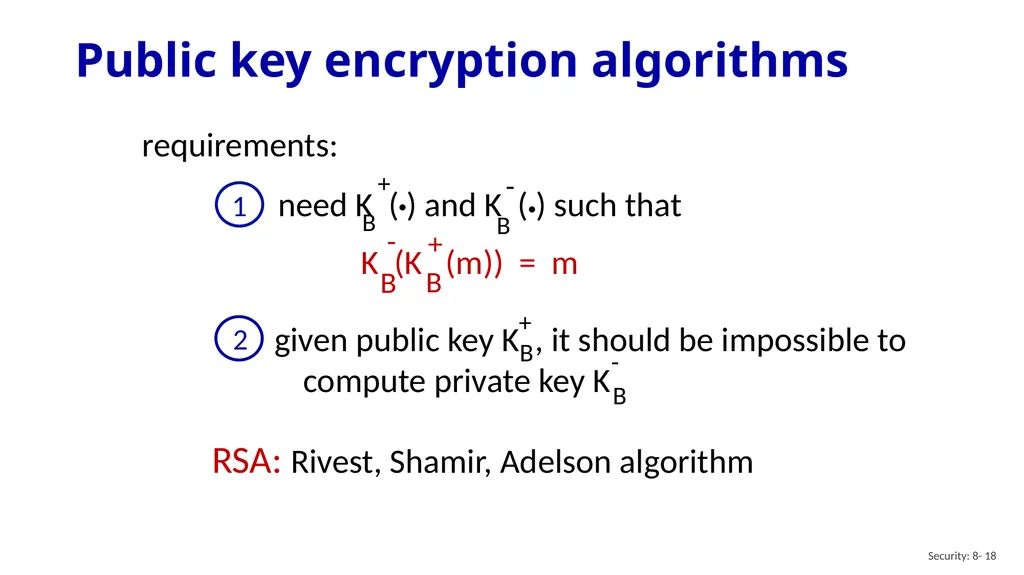 Public key encryption algorithms

requirements:

1 need $K_B^+(\cdot)$ and $K_B^-(\cdot)$ such that

$K_B^-(K_B^+(m)) = m$

2 given public key $K_B^+$, it should be impossible to compute private key $K_B^-$

RSA: Rivest, Shamir, Adelson algorithm

Security: 8- 18